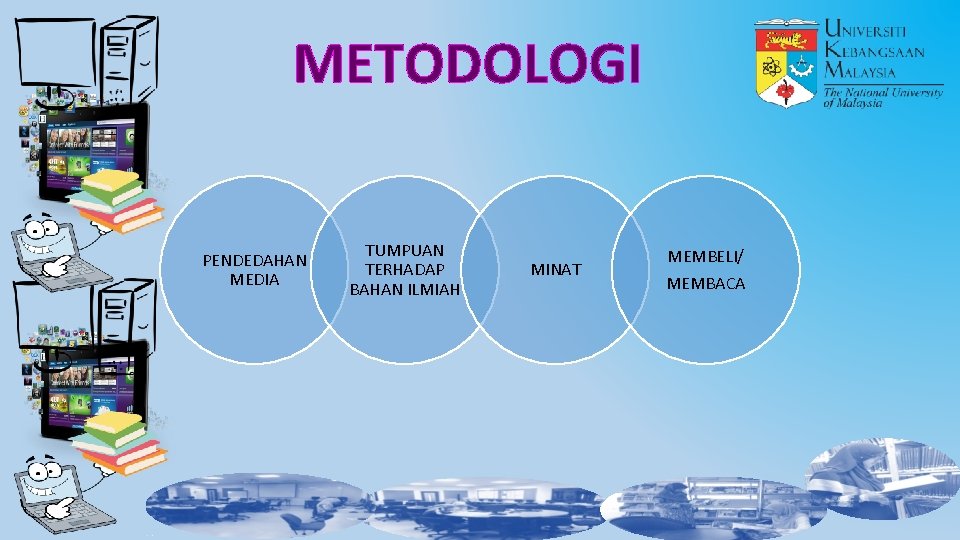 METODOLOGI

UNIVERSITI KEBANGSAAN MALAYSIA
The National University of Malaysia

PENDEDAHAN MEDIA

TUMPUAN TERHADAP BAHAN ILMIAH

MINAT

MEMBELI/ MEMBACA